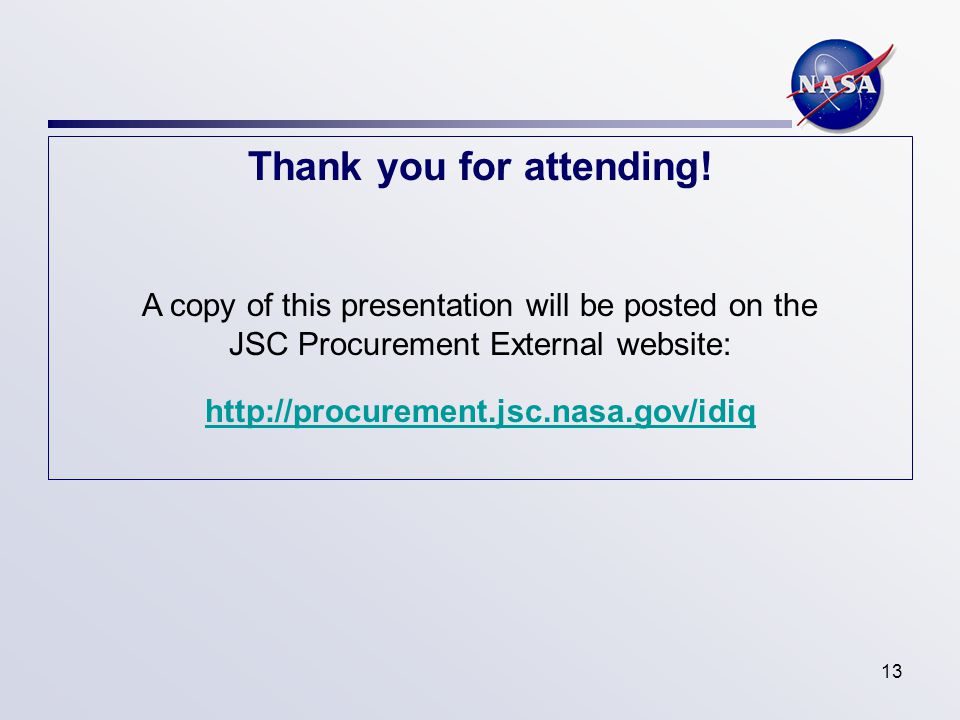 NASA

Thank you for attending!

A copy of this presentation will be posted on the JSC Procurement External website:

http://procurement.jsc.nasa.gov/idiq

13